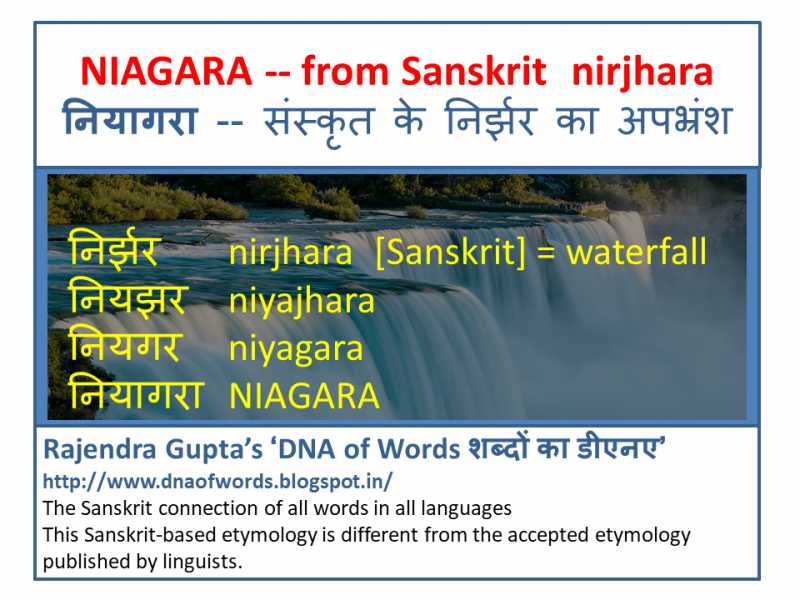 NIAGARA -- from Sanskrit nirjhara
नियागरा -- संस्कृत के निर्झर का अपभ्रंश

निर्झर nirjhara [Sanskrit] = waterfall
नियझर niyajhara
नियगर niyagara
नियागरा NIAGARA

Rajendra Gupta's 'DNA of Words शब्दों का डीएनए'
http://www.dnaofwords.blogspot.in/
The Sanskrit connection of all words in all languages
This Sanskrit-based etymology is different from the accepted etymology published by linguists.